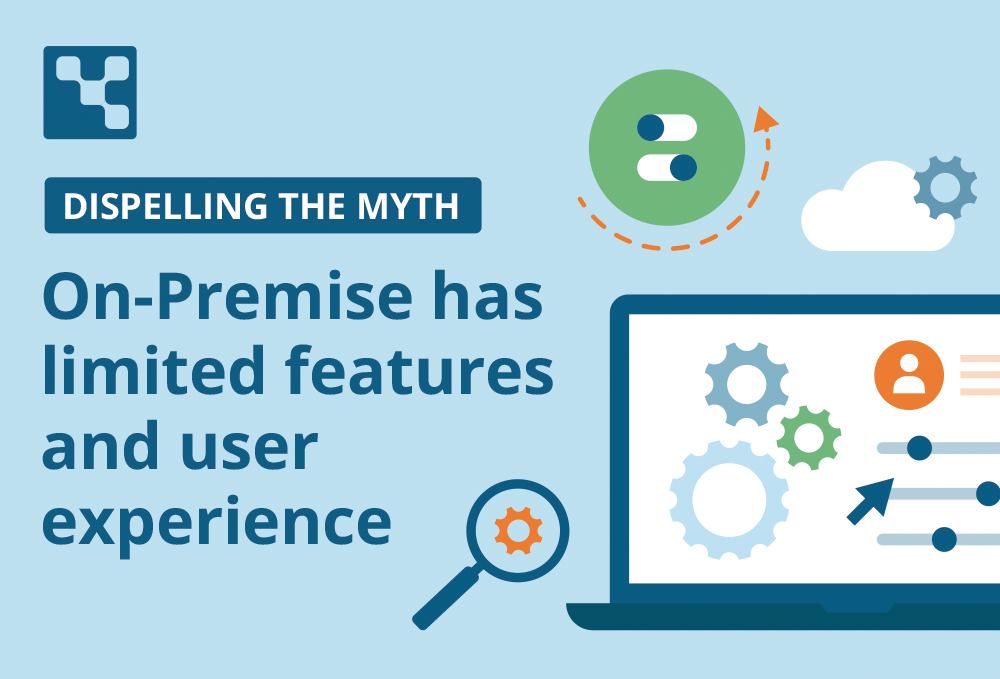 DISPELLING THE MYTH

On-Premise has limited features and user experience